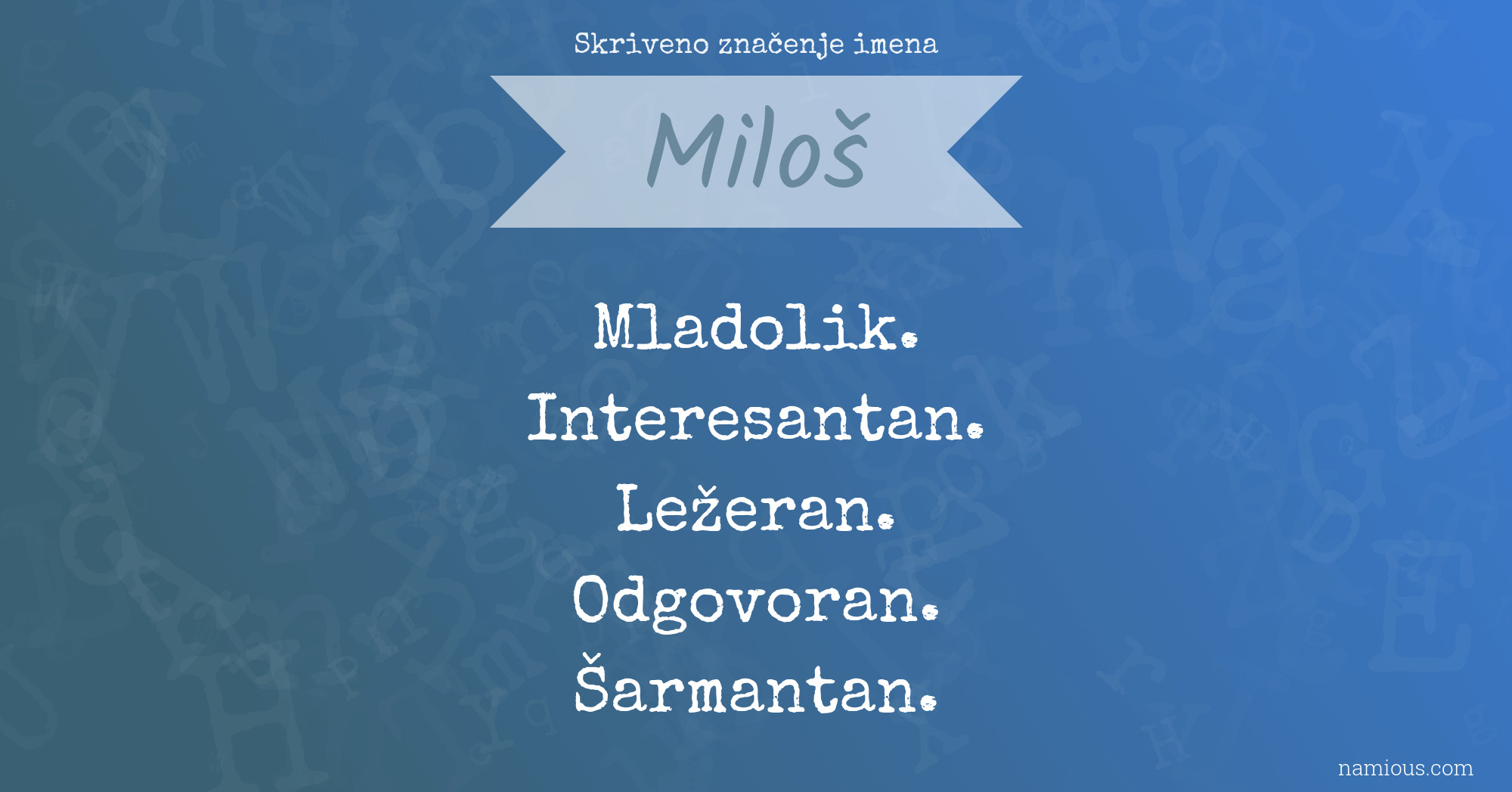 Skriveno značenje imena

Miloš

Mladolik.
Interesantan.
Ležeran.
Odgovoran.
Šarmantan.

namious.com